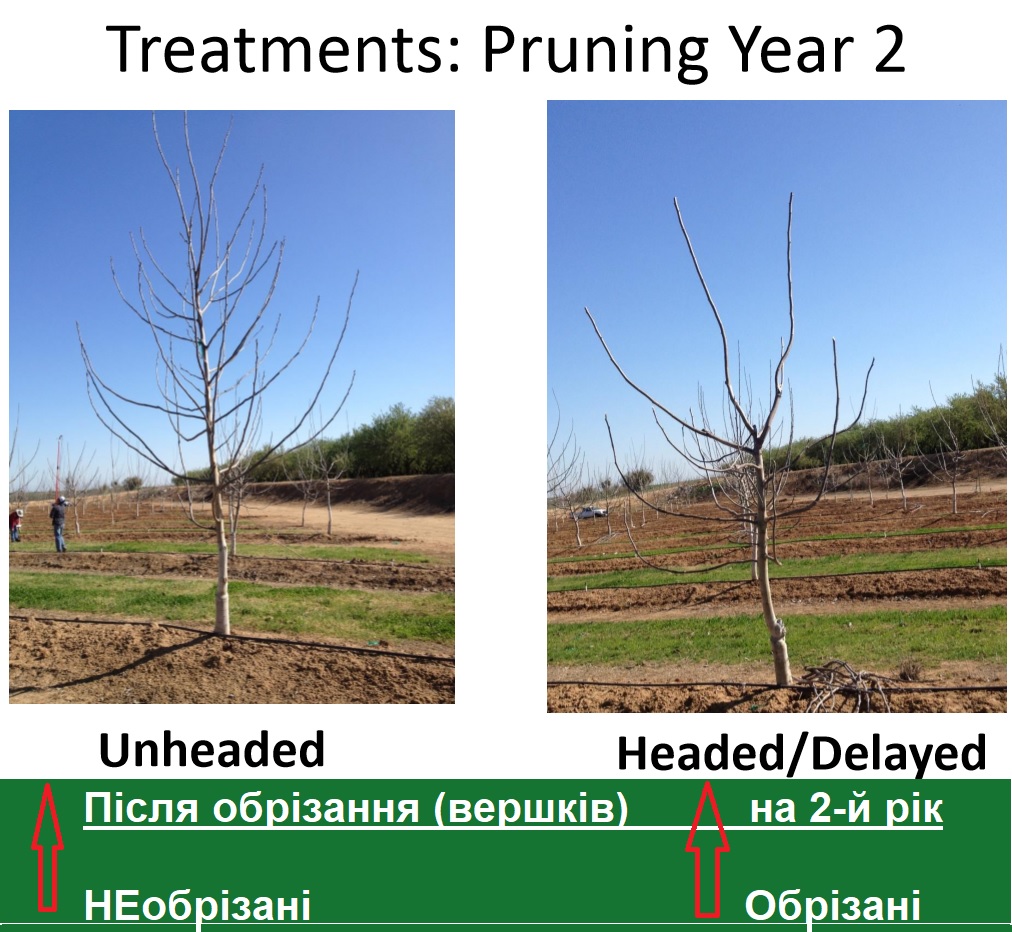 Treatments: Pruning Year 2

Unheaded

Headed/Delayed

Після обрізання (вершків) на 2-й рік

НЕобрізані

Обрізані